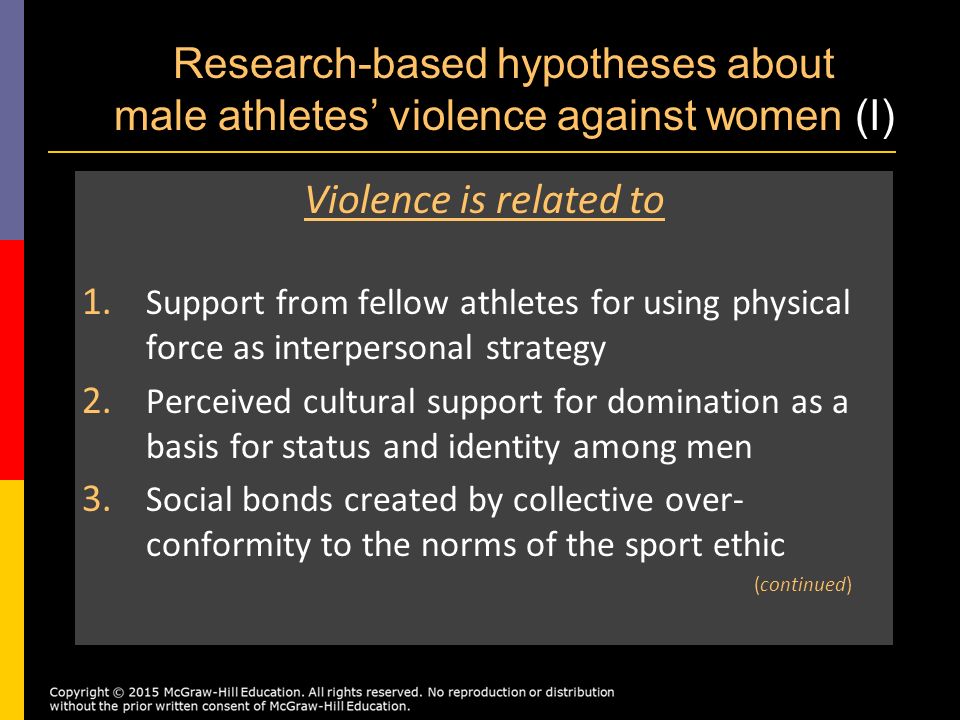 Research-based hypotheses about male athletes' violence against women (I)

Violence is related to

1. Support from fellow athletes for using physical force as interpersonal strategy
2. Perceived cultural support for domination as a basis for status and identity among men
3. Social bonds created by collective over-conformity to the norms of the sport ethic

(continued)

Copyright © 2015 McGraw-Hill Education. All rights reserved. No reproduction or distribution without the prior written consent of McGraw-Hill Education.